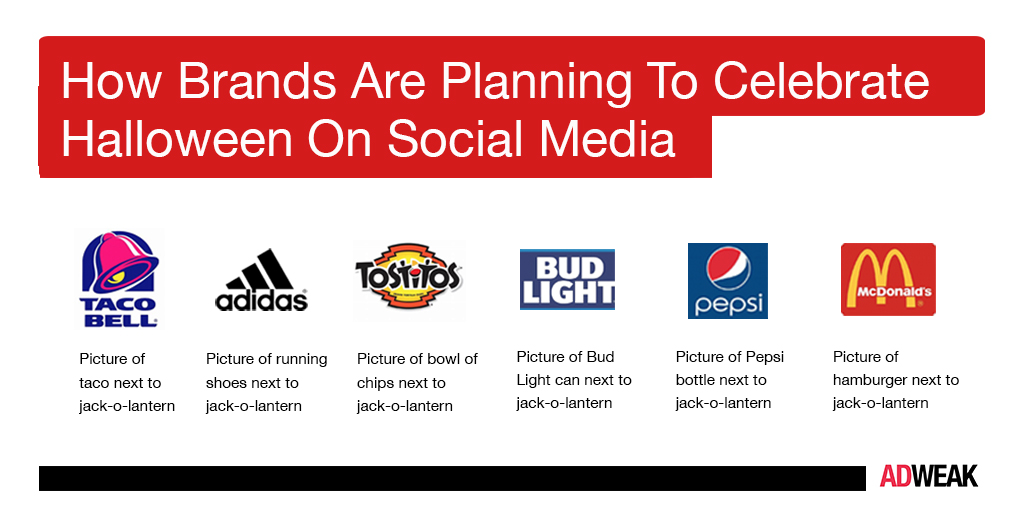 How Brands Are Planning To Celebrate Halloween On Social Media

TACO BELL

Picture of taco next to jack-o-lantern

adidas

Picture of running shoes next to jack-o-lantern

TOSTITOS

Picture of bowl of chips next to jack-o-lantern

BUD LIGHT

Picture of Bud Light can next to jack-o-lantern

pepsi

Picture of Pepsi bottle next to jack-o-lantern

McDonald's

Picture of hamburger next to jack-o-lantern

ADWEAK